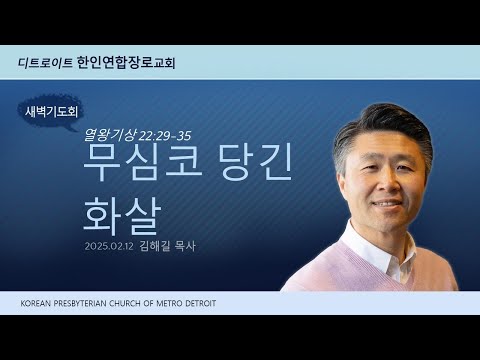 디트로이트 한인연합장로교회

새벽기도회

열왕기상 22:29-35

무심코 당긴 화살

2025.02.12 김해길 목사

KOREAN PRESBYTERIAN CHURCH OF METRO DETROIT